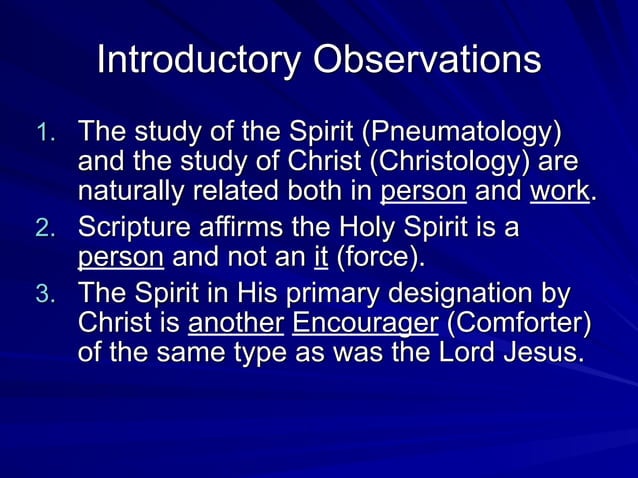 Introductory Observations

1. The study of the Spirit (Pneumatology) and the study of Christ (Christology) are naturally related both in person and work.
2. Scripture affirms the Holy Spirit is a person and not an it (force).
3. The Spirit in His primary designation by Christ is another Encourager (Comforter) of the same type as was the Lord Jesus.